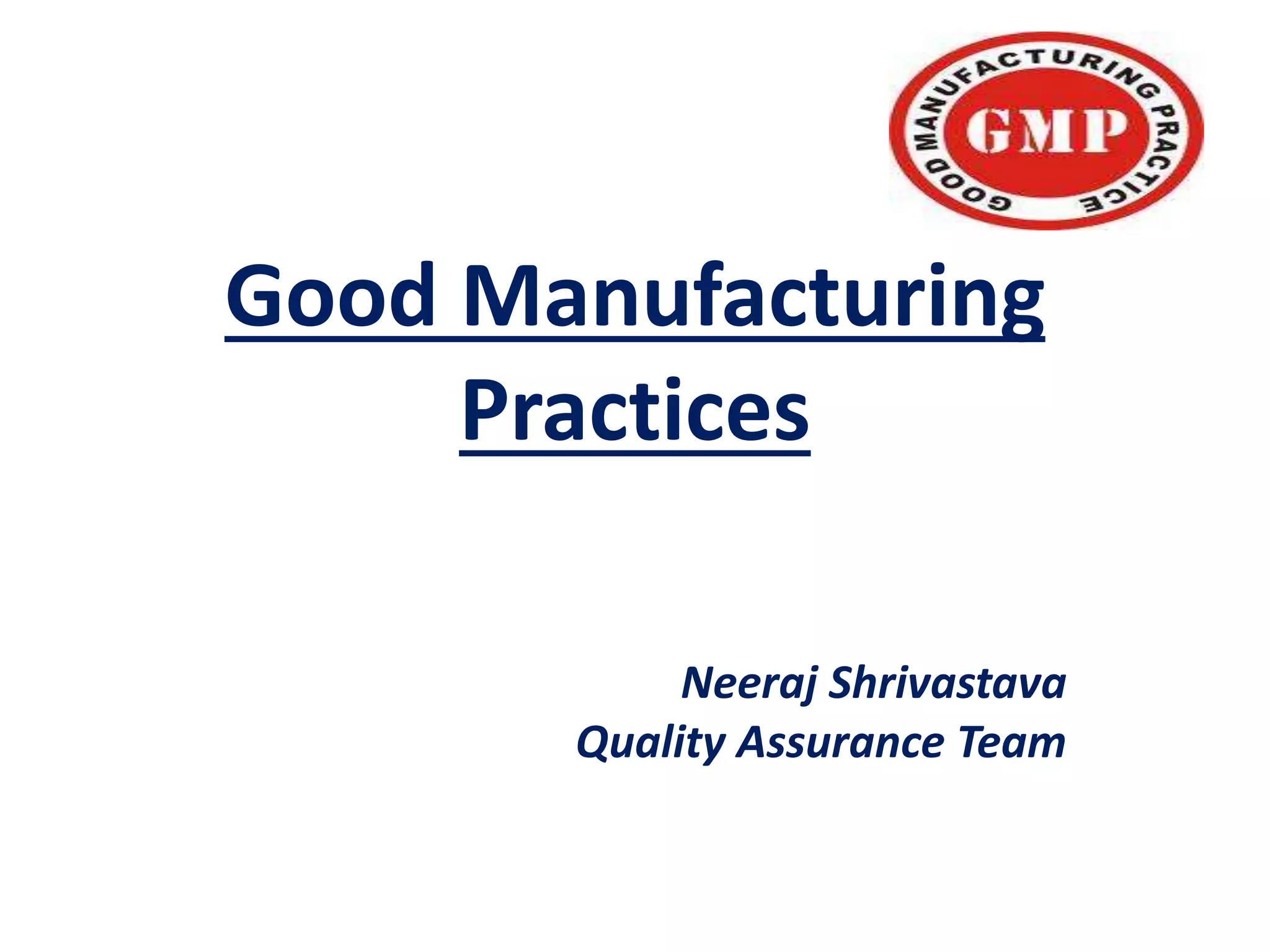 GOOD MANUFACTURING PRACTICE
GMP

Good Manufacturing Practices

Neeraj Shrivastava
Quality Assurance Team